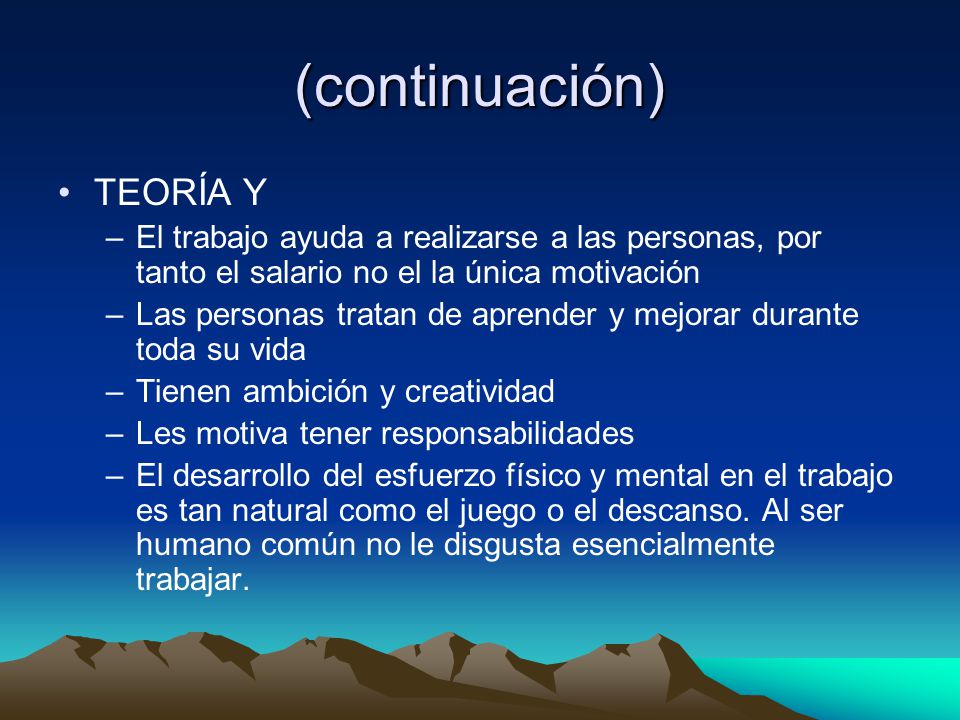 (continuación)

• TEORÍA Y

– El trabajo ayuda a realizarse a las personas, por tanto el salario no el la única motivación

– Las personas tratan de aprender y mejorar durante toda su vida

– Tienen ambición y creatividad

– Les motiva tener responsabilidades

– El desarrollo del esfuerzo físico y mental en el trabajo es tan natural como el juego o el descanso. Al ser humano común no le disgusta esencialmente trabajar.